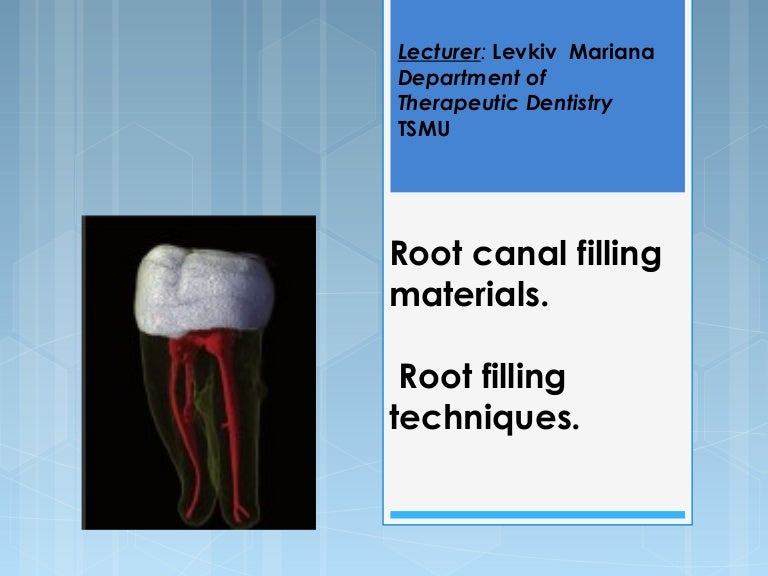 Lecturer: Levkiv Mariana
Department of Therapeutic Dentistry
TSMU

Root canal filling materials.

Root filling techniques.